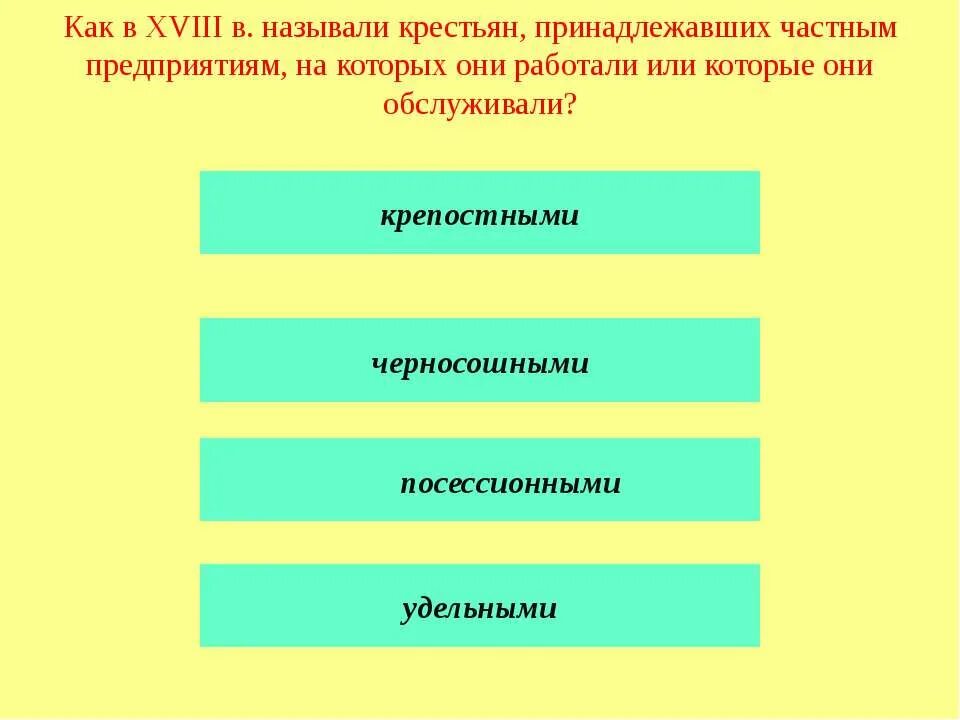 Как в XVIII в. называли крестьян, принадлежавших частным предприятиям, на которых они работали или которые они обслуживали?

крепостными

черносошными

посессионными

удельными